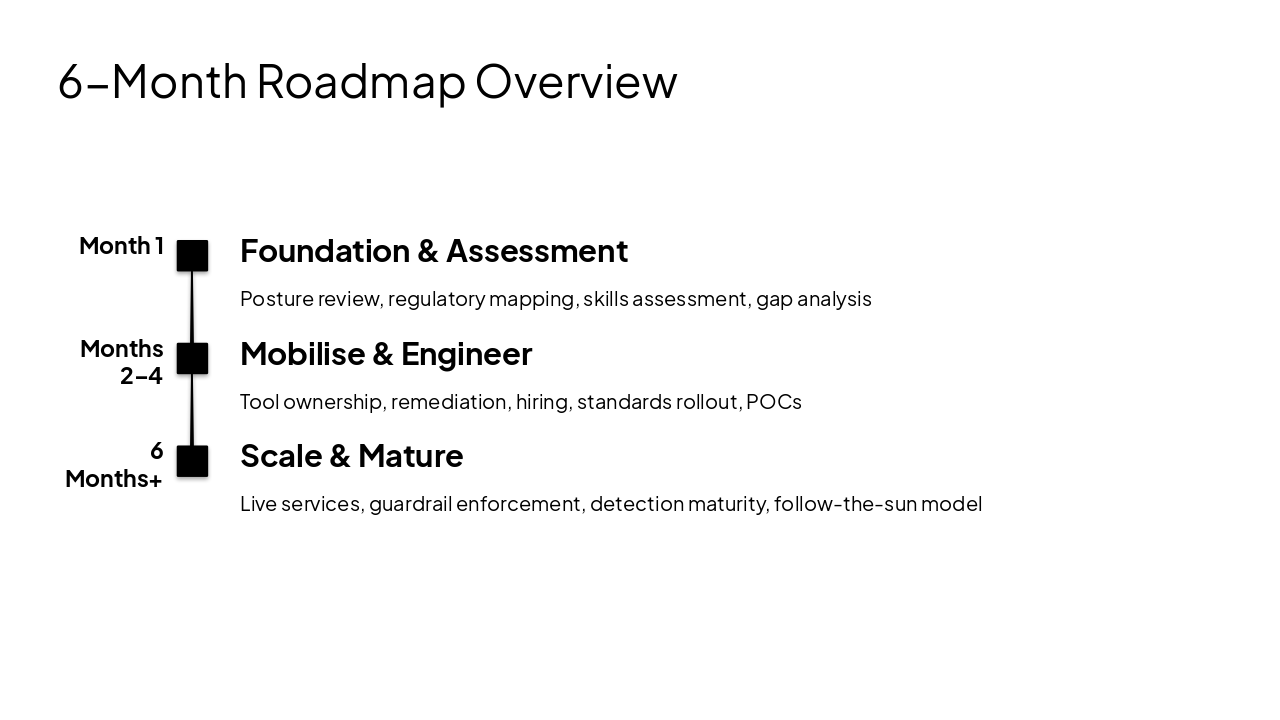 6–Month Roadmap Overview

Month 1

Foundation & Assessment

Posture review, regulatory mapping, skills assessment, gap analysis

Months 2–4

Mobilise & Engineer

Tool ownership, remediation, hiring, standards rollout, POCs

6 Months+

Scale & Mature

Live services, guardrail enforcement, detection maturity, follow-the-sun model